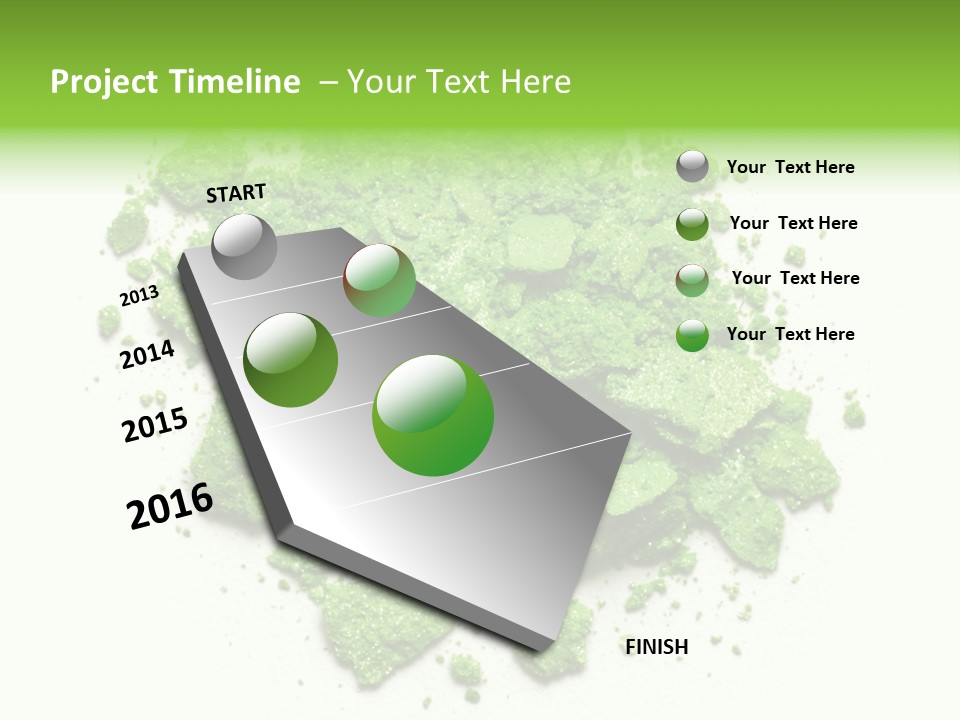 Project Timeline – Your Text Here

START

2013

2014

2015

2016

FINISH

Your Text Here

Your Text Here

Your Text Here

Your Text Here